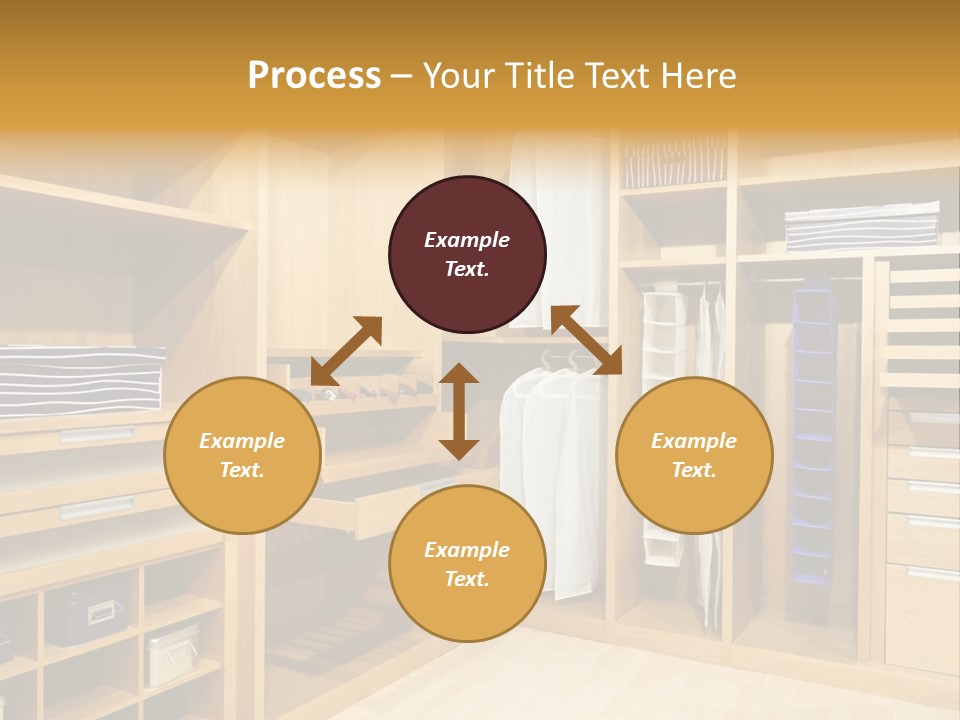 Process – Your Title Text Here

Example Text.

Example Text.

Example Text.

Example Text.